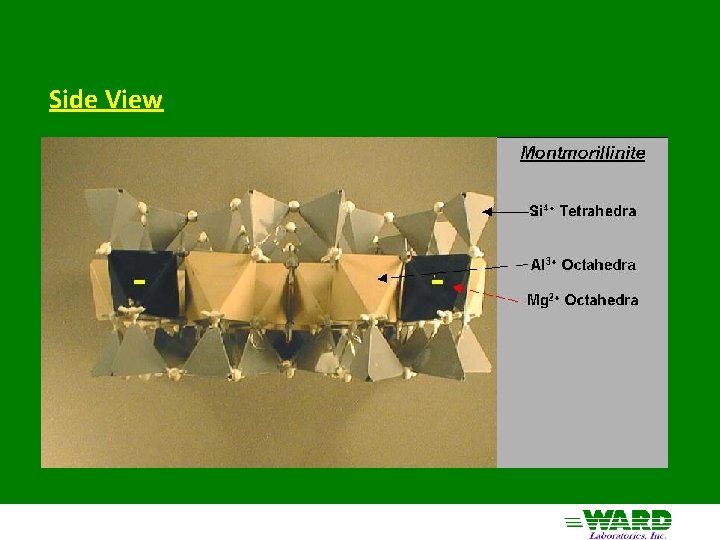 Side View

Montmorillinite

$Si^{4+}$ Tetrahedra

$Al^{3+}$ Octahedra

$Mg^{2+}$ Octahedra

-

-

WARD
Laboratories, Inc.